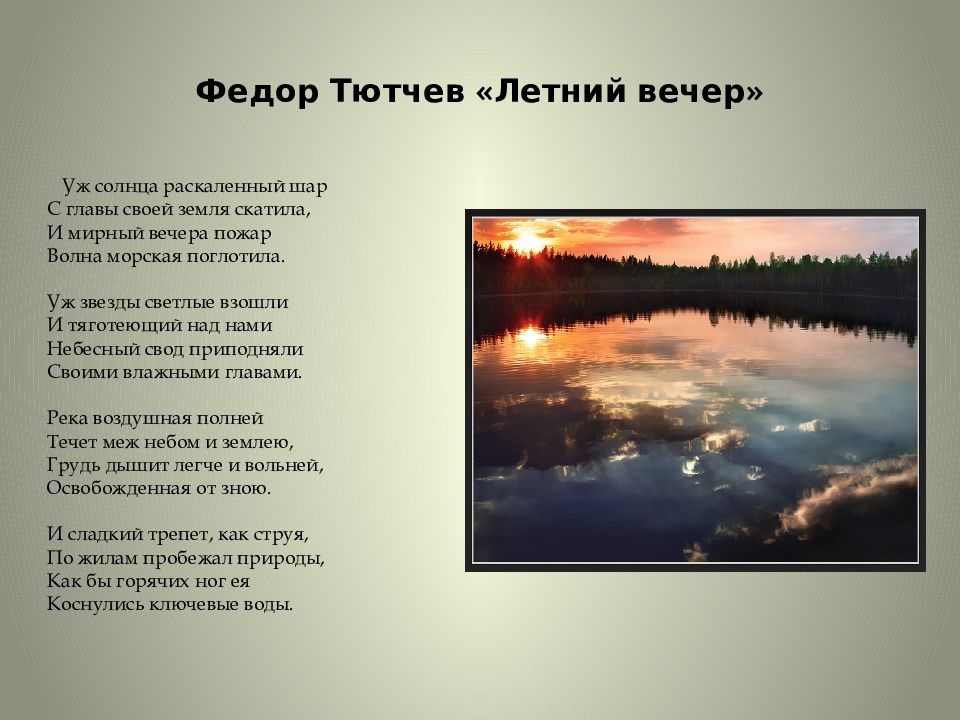 Федор Тютчев «Летний вечер»

Уж солнца раскаленный шар
С главы своей земля скатила,
И мирный вечера пожар
Волна морская поглотила.

Уж звезды светлые взошли
И тяготеющий над нами
Небесный свод приподняли
Своими влажными главами.

Река воздушная полней
Течет меж небом и землею,
Грудь дышит легче и вольней,
Освобожденная от зною.

И сладкий трепет, как струя,
По жилам пробежал природы,
Как бы горячих ног ея
Коснулись ключевые воды.